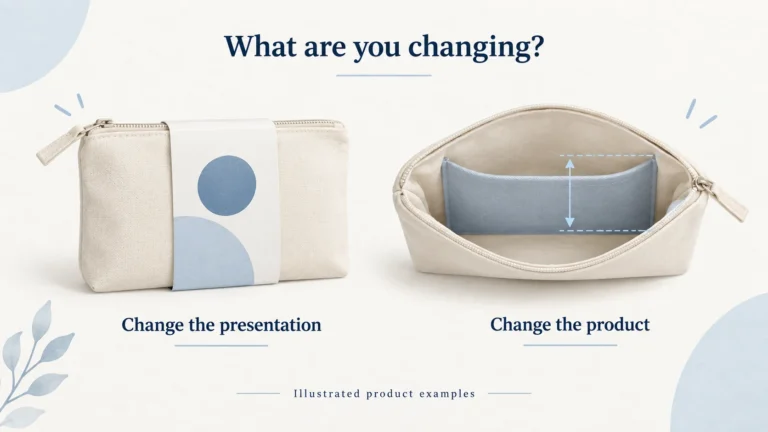 What are you changing?

Change the presentation

Change the product

Illustrated product examples